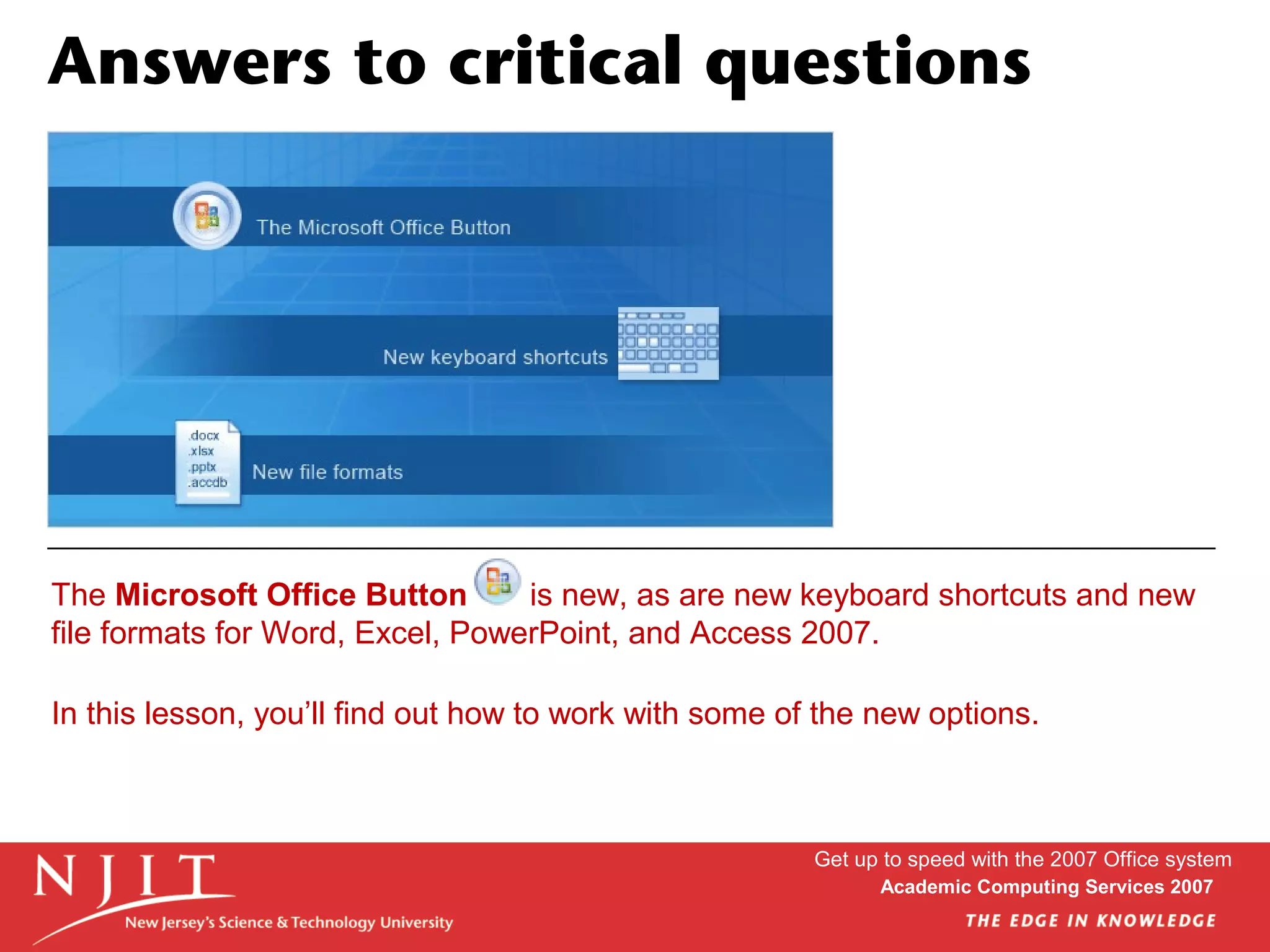 Answers to critical questions

The Microsoft Office Button

New keyboard shortcuts

.docx
.xlsx
.pptx
.accdb

New file formats

The **Microsoft Office Button** is new, as are new keyboard shortcuts and new file formats for Word, Excel, PowerPoint, and Access 2007.

In this lesson, you'll find out how to work with some of the new options.

NJIT
New Jersey's Science & Technology University

Get up to speed with the 2007 Office system
Academic Computing Services 2007

THE EDGE IN KNOWLEDGE